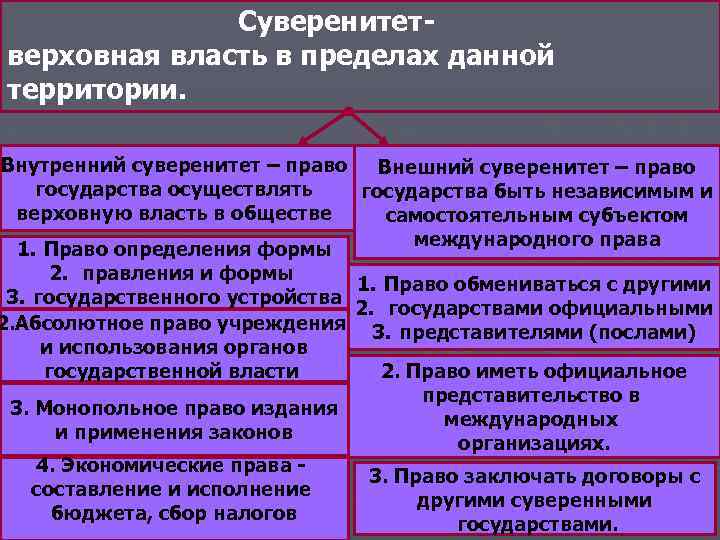 Суверенитет-
верховная власть в пределах данной территории.

Внутренний суверенитет – право государства осуществлять верховную власть в обществе

1. Право определения формы
2. правления и формы
3. государственного устройства

2.Абсолютное право учреждения и использования органов государственной власти

3. Монопольное право издания и применения законов

4. Экономические права - составление и исполнение бюджета, сбор налогов

Внешний суверенитет – право государства быть независимым и самостоятельным субъектом международного права

1. Право обмениваться с другими
2. государствами официальными
3. представителями (послами)

2. Право иметь официальное представительство в международных организациях.

3. Право заключать договоры с другими суверенными государствами.